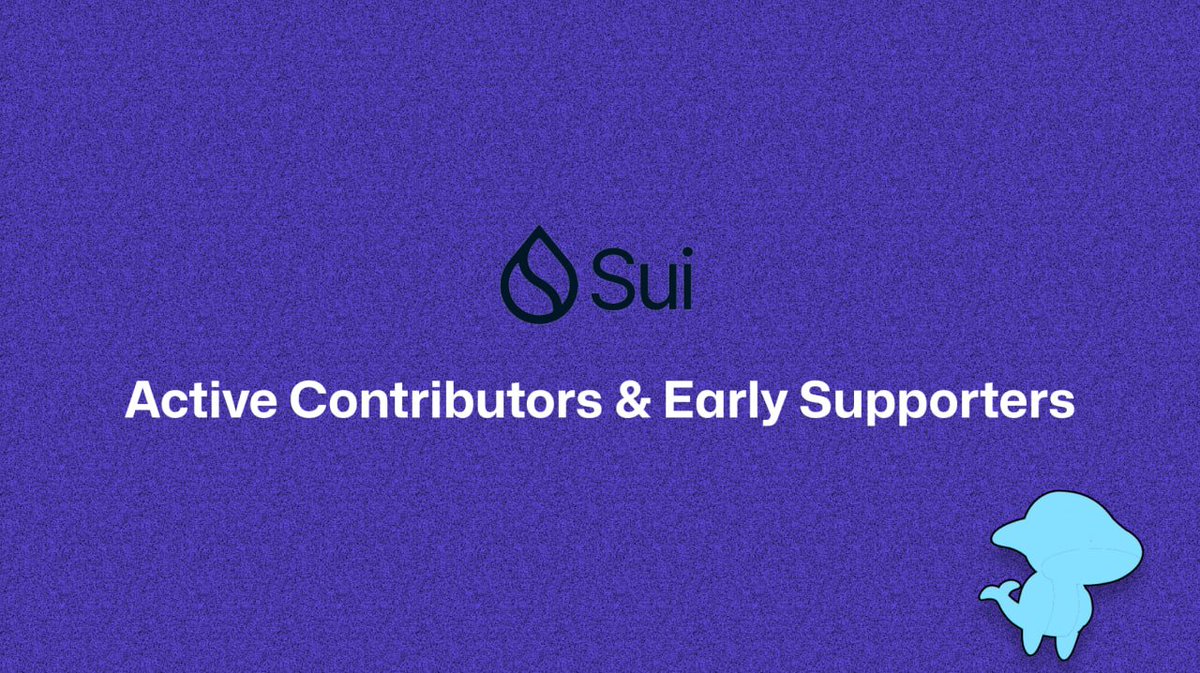 Sui

Active Contributors & Early Supporters